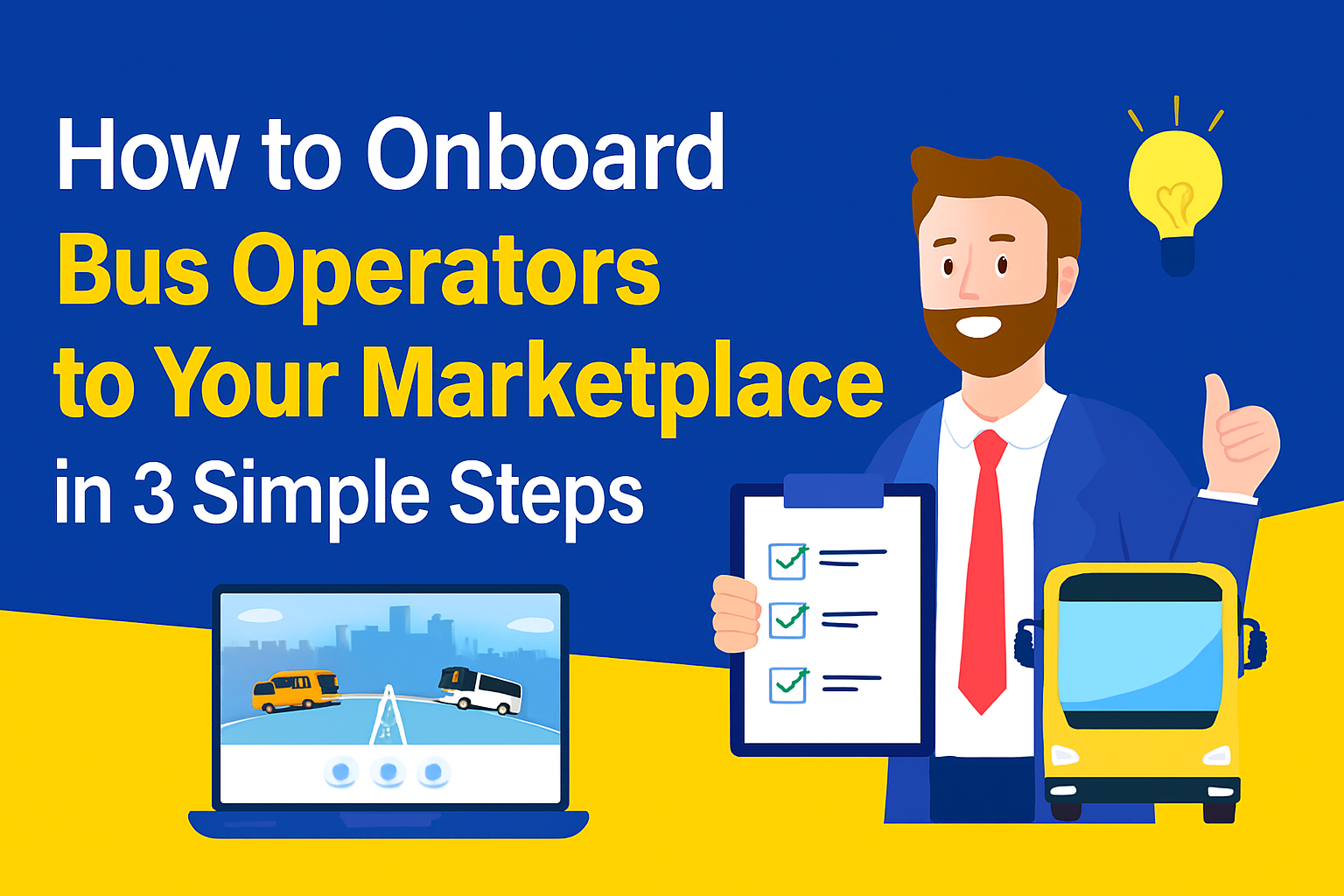 How to Onboard
Bus Operators
to Your Marketplace
in 3 Simple Steps